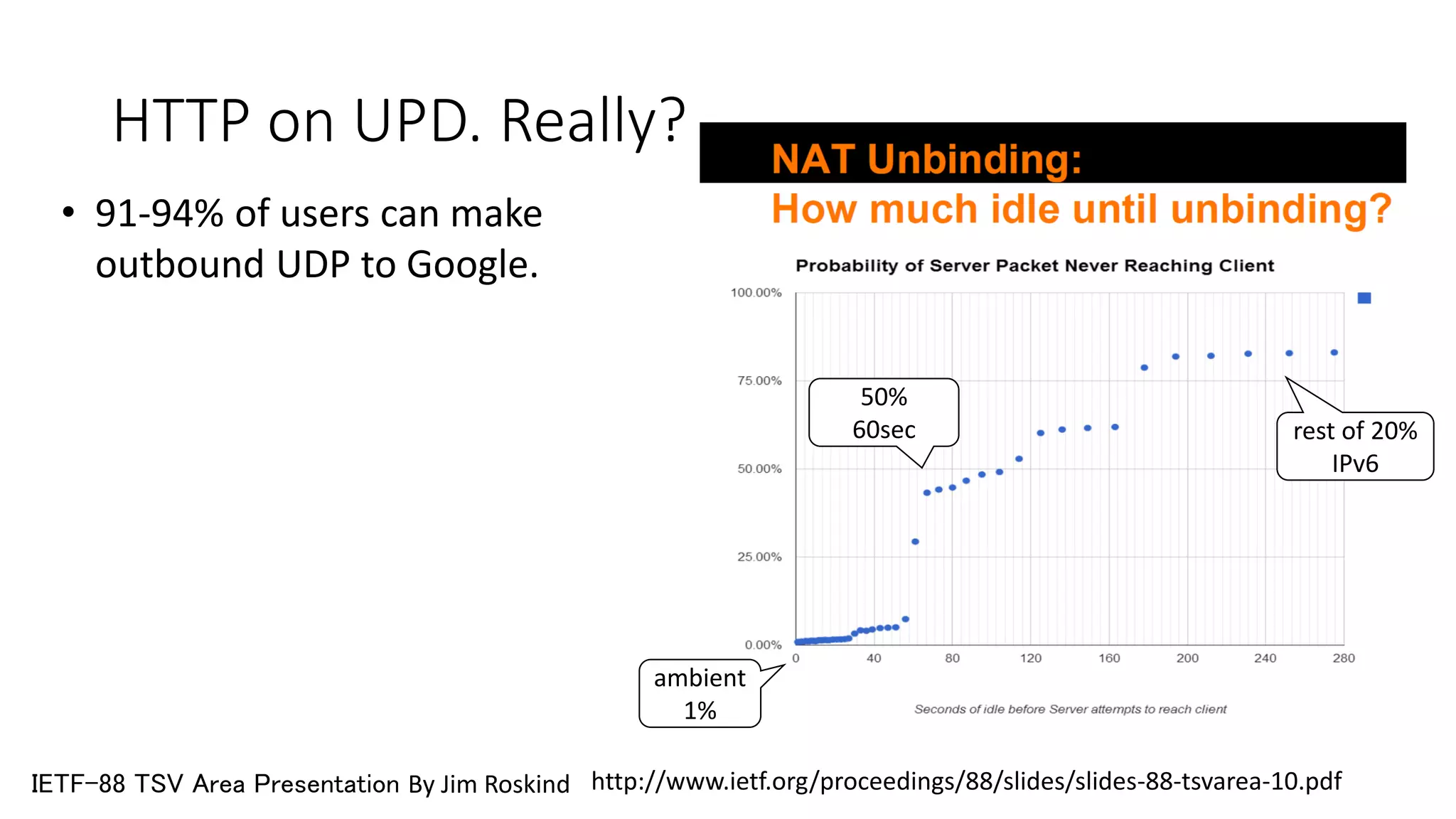 HTTP on UPD. Really?

• 91-94% of users can make outbound UDP to Google.

NAT Unbinding:
How much idle until unbinding?

Probability of Server Packet Never Reaching Client

100.00%
75.00%
50.00%
25.00%
0.00%

0 40 80 120 160 200 240 280

Seconds of idle before Server attempts to reach client

50%
60sec

rest of 20%
IPv6

ambient
1%

IETF−88 TSV Area Presentation By Jim Roskind http://www.ietf.org/proceedings/88/slides/slides-88-tsvarea-10.pdf